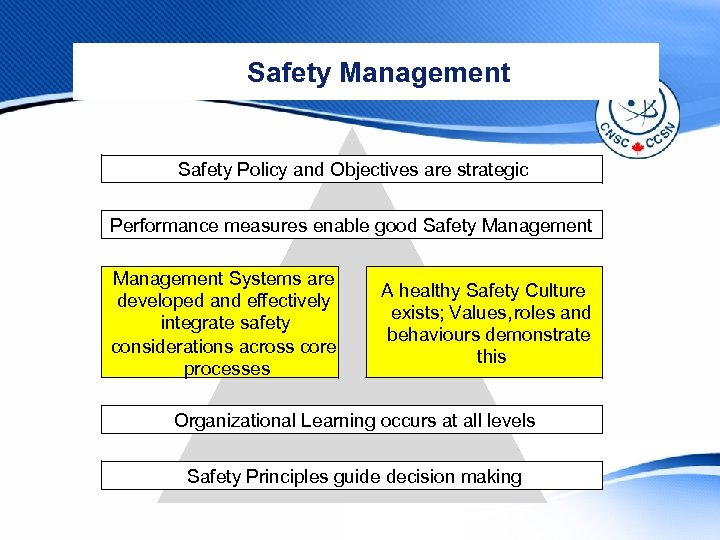 Safety Management

CNSC CCSN

Safety Policy and Objectives are strategic

Performance measures enable good Safety Management

Management Systems are developed and effectively integrate safety considerations across core processes

A healthy Safety Culture exists; Values,roles and behaviours demonstrate this

Organizational Learning occurs at all levels

Safety Principles guide decision making